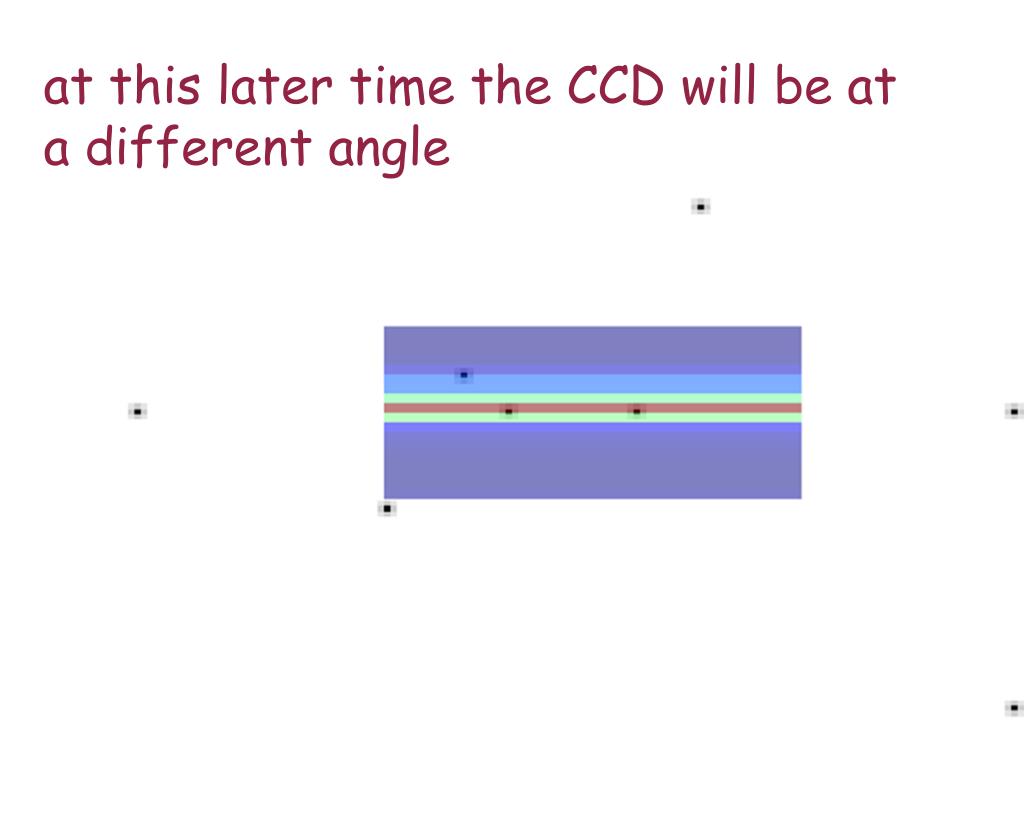 at this later time the CCD will be at a different angle